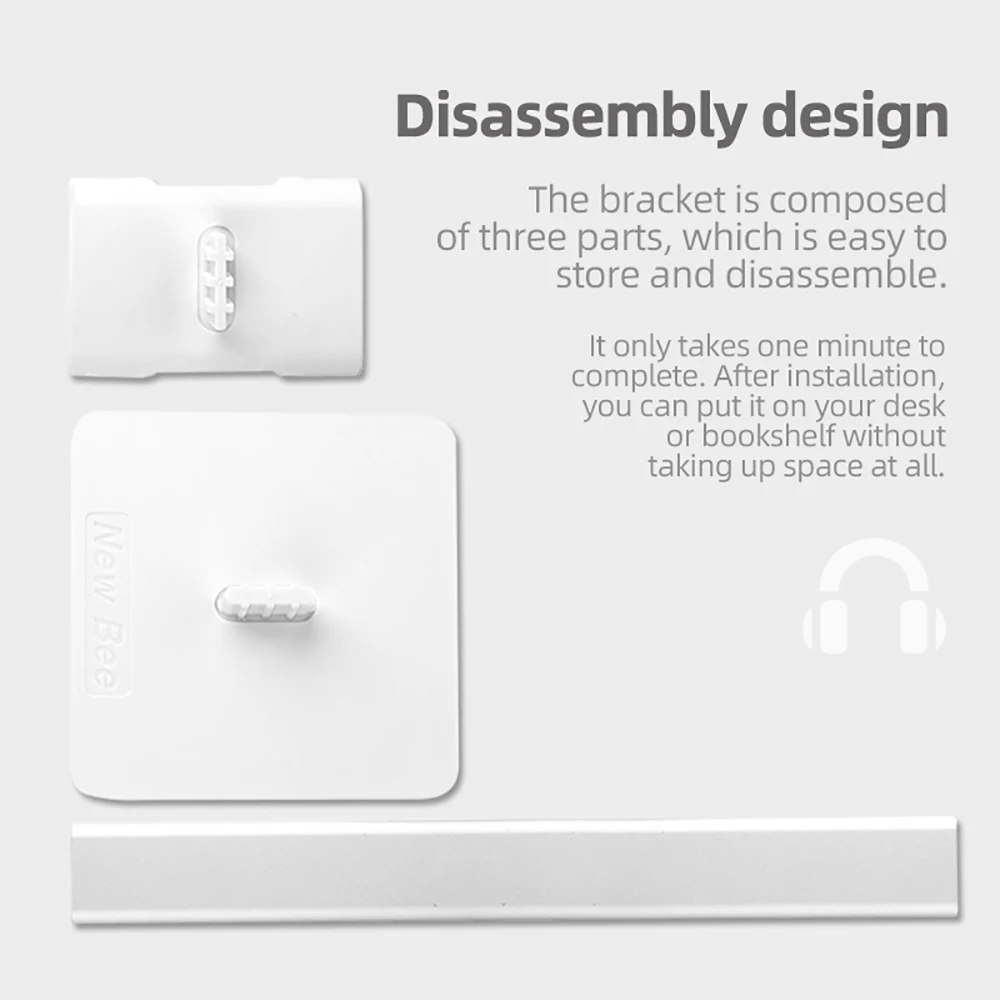 Disassembly design

The bracket is composed of three parts, which is easy to store and disassemble.

It only takes one minute to complete. After installation, you can put it on your desk or bookshelf without taking up space at all.

New Bee